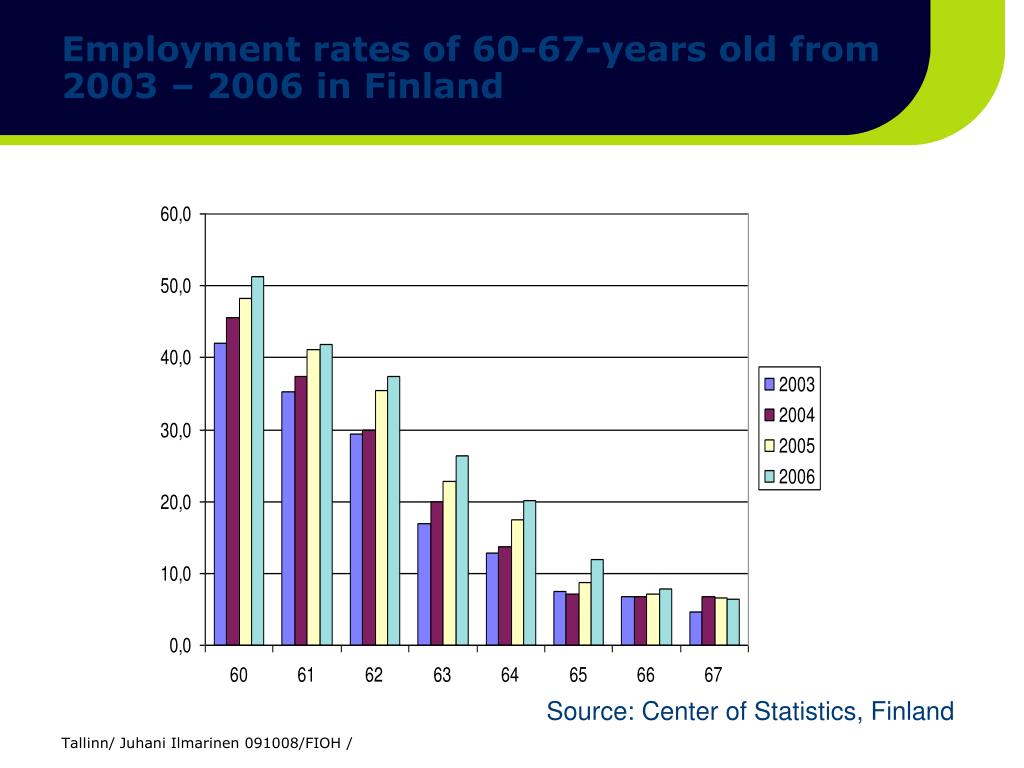 Employment rates of 60-67-years old from 2003 – 2006 in Finland

60,0
50,0
40,0
30,0
20,0
10,0
0,0

60 61 62 63 64 65 66 67

2003
2004
2005
2006

Source: Center of Statistics, Finland

Tallinn/ Juhani Ilmarinen 091008/FIOH /